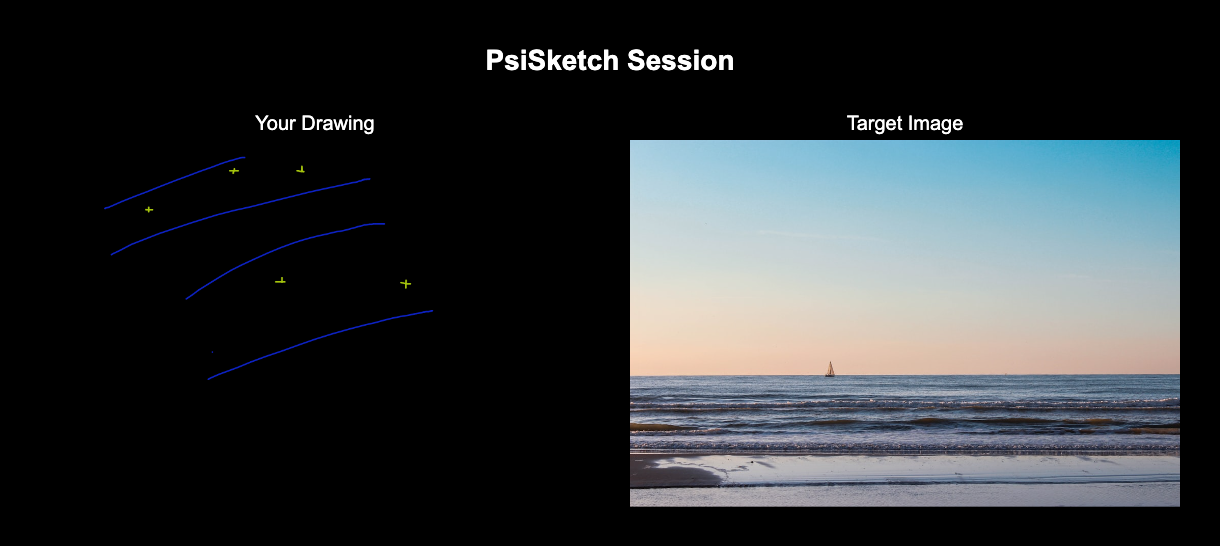 PsiSketch Session

Your Drawing

Target Image